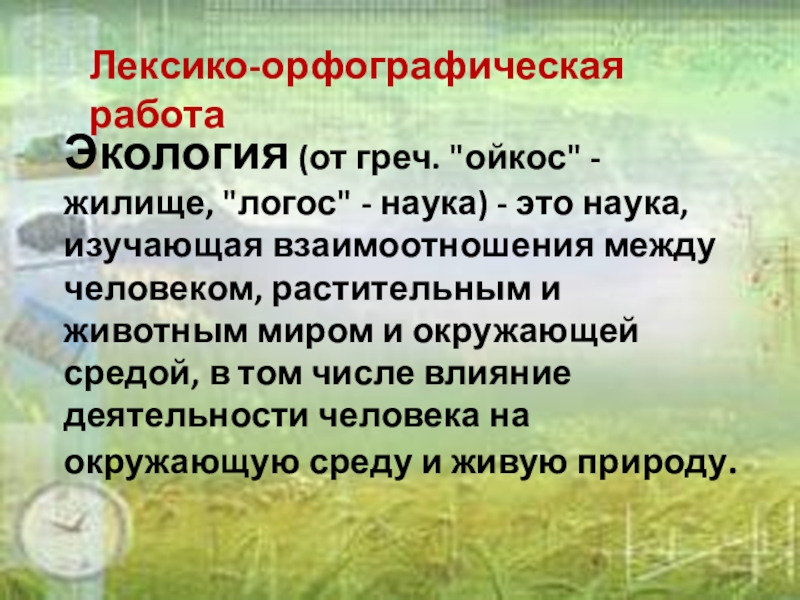 Лексико-орфографическая работа

Экология (от греч. "ойкос" - жилище, "логос" - наука) - это наука, изучающая взаимоотношения между человеком, растительным и животным миром и окружающей средой, в том числе влияние деятельности человека на окружающую среду и живую природу.